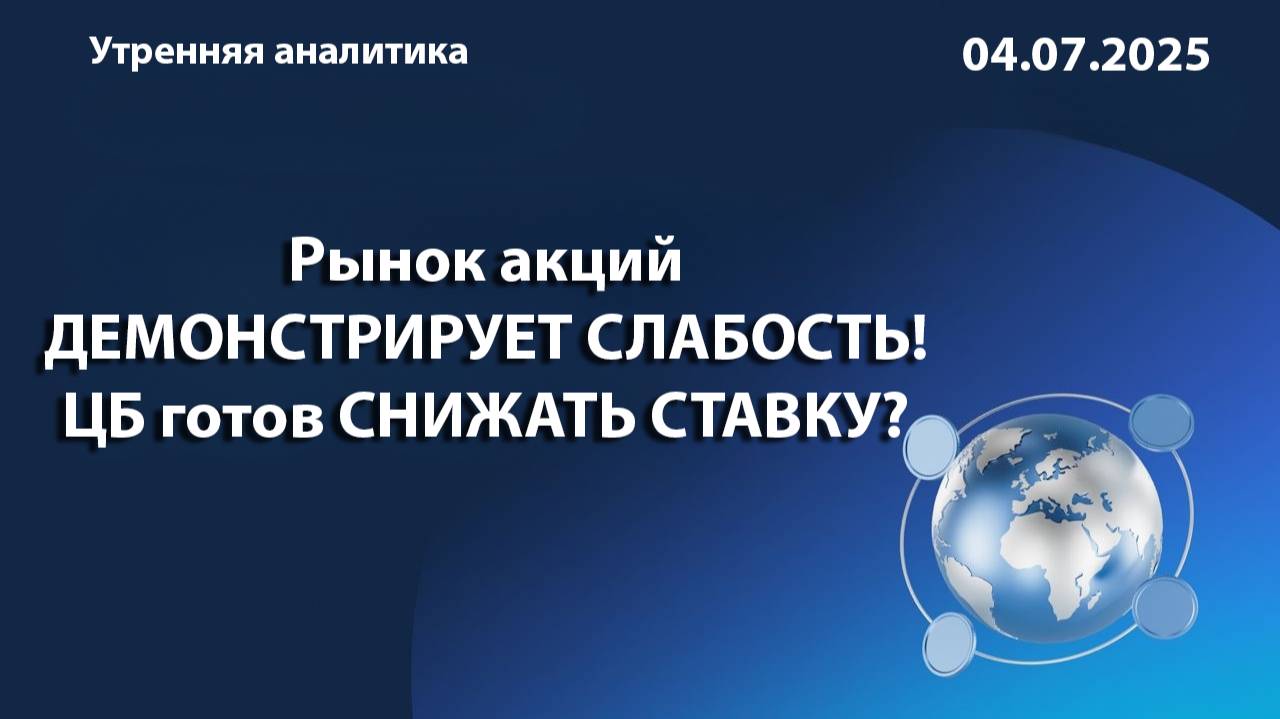 Утренняя аналитика

04.07.2025

Рынок акций
ДЕМОНСТРИРУЕТ СЛАБОСТЬ!
ЦБ готов СНИЖАТЬ СТАВКУ?